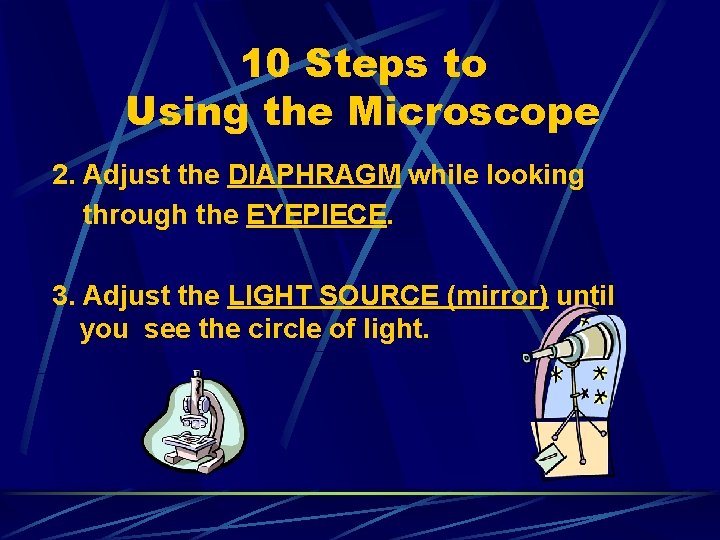 10 Steps to
Using the Microscope

2. Adjust the DIAPHRAGM while looking through the EYEPIECE.

3. Adjust the LIGHT SOURCE (mirror) until you see the circle of light.